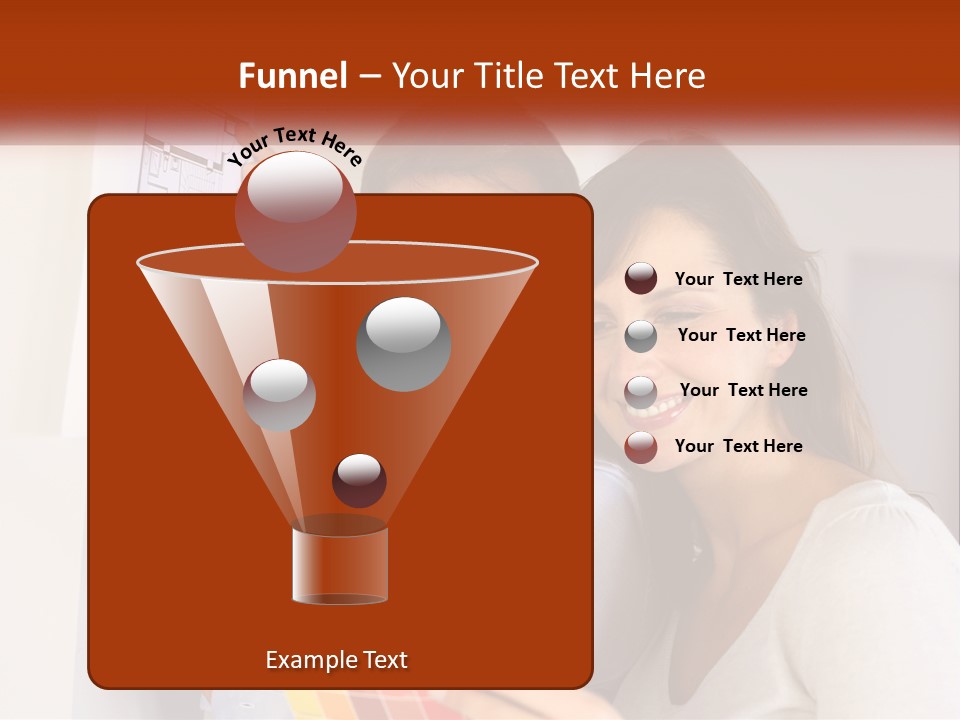 Funnel – Your Title Text Here

Your Text Here

Your Text Here

Your Text Here

Your Text Here

Your Text Here

Example Text